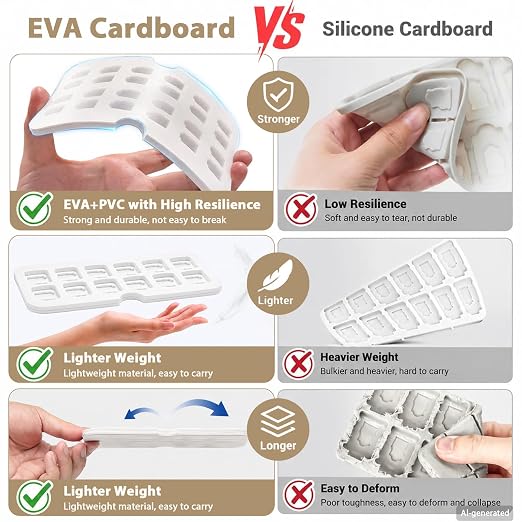 EVA Cardboard VS Silicone Cardboard

Stronger

EVA+PVC with High Resilience
Strong and durable, not easy to break

Low Resilience
Soft and easy to tear, not durable

Lighter

Lighter Weight
Lightweight material, easy to carry

Heavier Weight
Bulkier and heavier, hard to carry

Longer

Lighter Weight
Lightweight material, easy to carry

Easy to Deform
Poor toughness, easy to deform and collapse

AI-generated